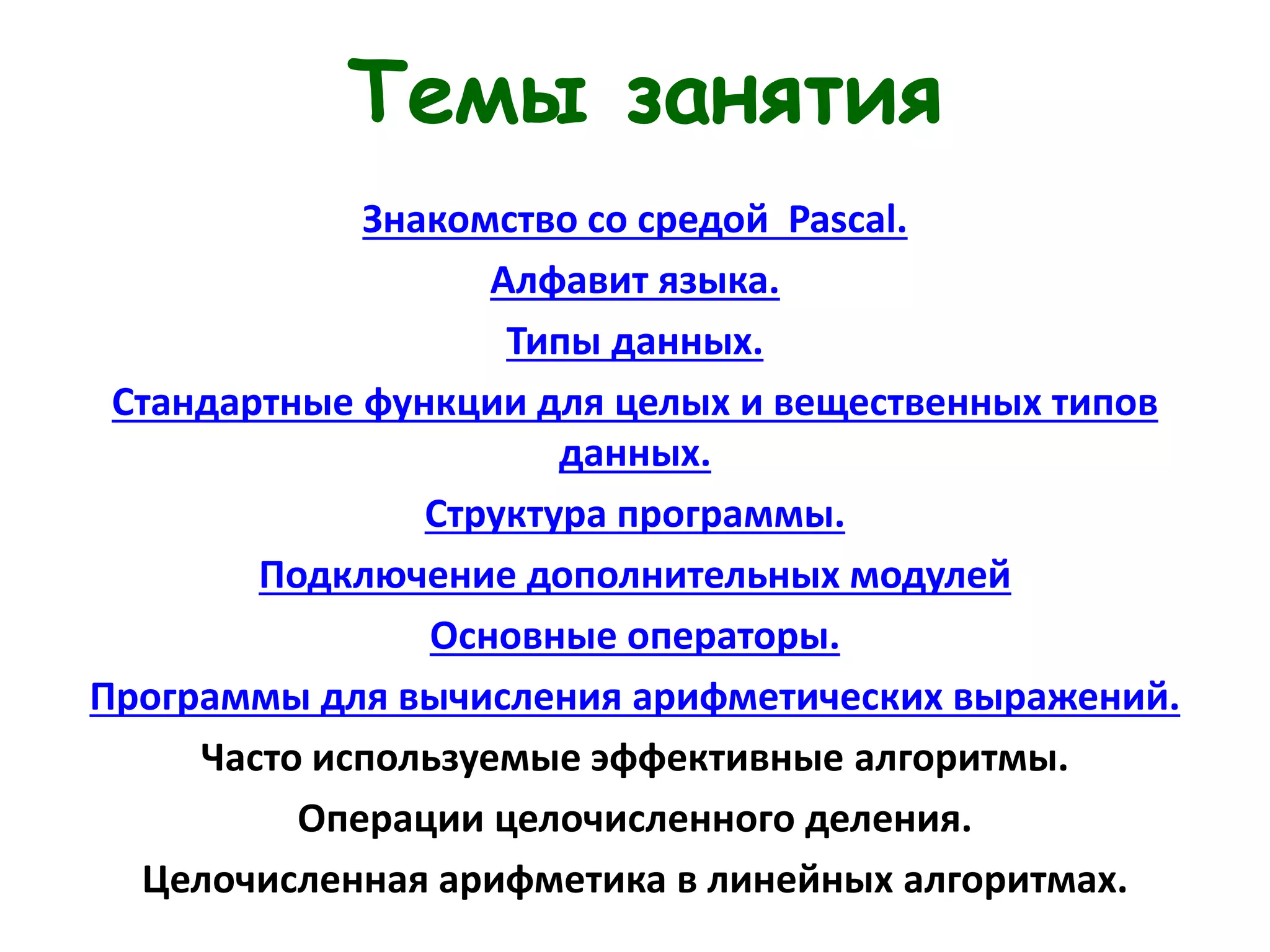 Темы занятия

Знакомство со средой  Pascal.

Алфавит языка.

Типы данных.

Стандартные функции для целых и вещественных типов данных.

Структура программы.

Подключение дополнительных модулей

Основные операторы.

Программы для вычисления арифметических выражений.

Часто используемые эффективные алгоритмы.

Операции целочисленного деления.

Целочисленная арифметика в линейных алгоритмах.